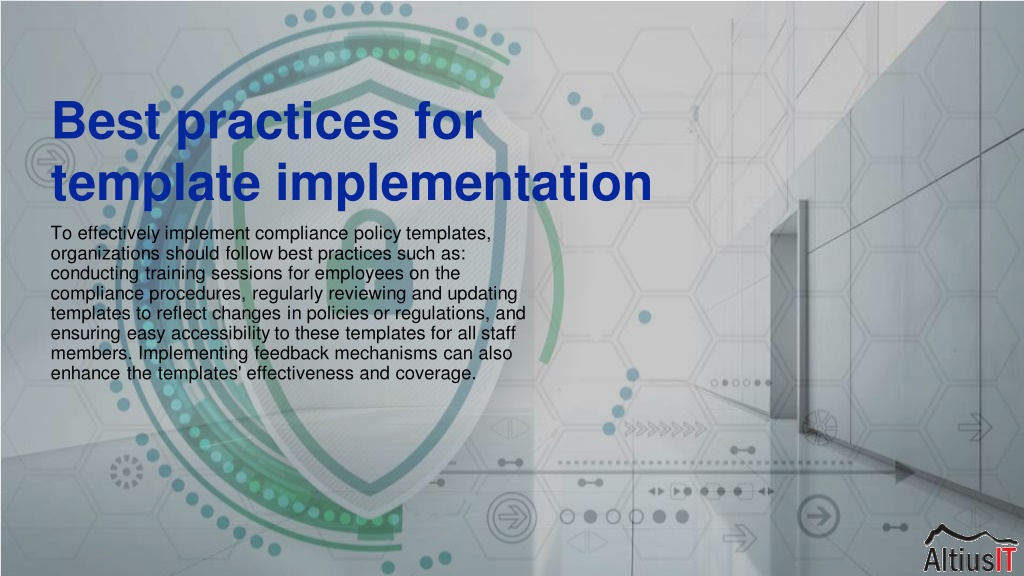 Best practices for template implementation

To effectively implement compliance policy templates, organizations should follow best practices such as: conducting training sessions for employees on the compliance procedures, regularly reviewing and updating templates to reflect changes in policies or regulations, and ensuring easy accessibility to these templates for all staff members. Implementing feedback mechanisms can also enhance the templates' effectiveness and coverage.

AltiusIT